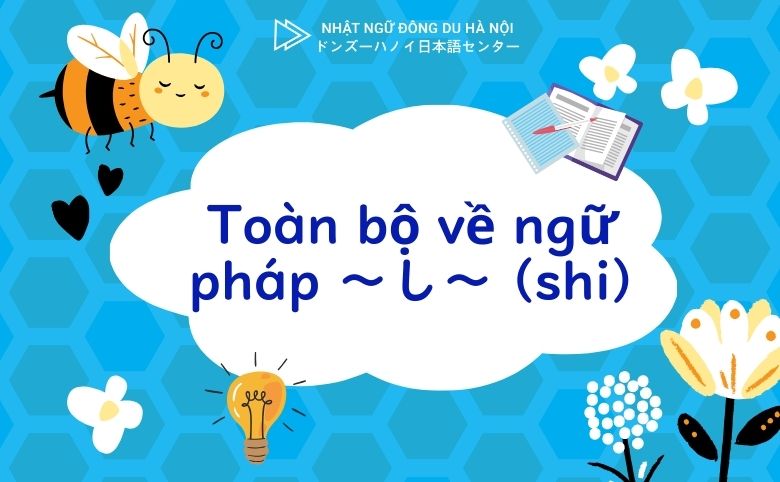 NHẬT NGỮ ĐÔNG DU HÀ NỘI
ドンズーハノイ日本語センター

Toàn bộ về ngữ pháp ～し～ (shi)